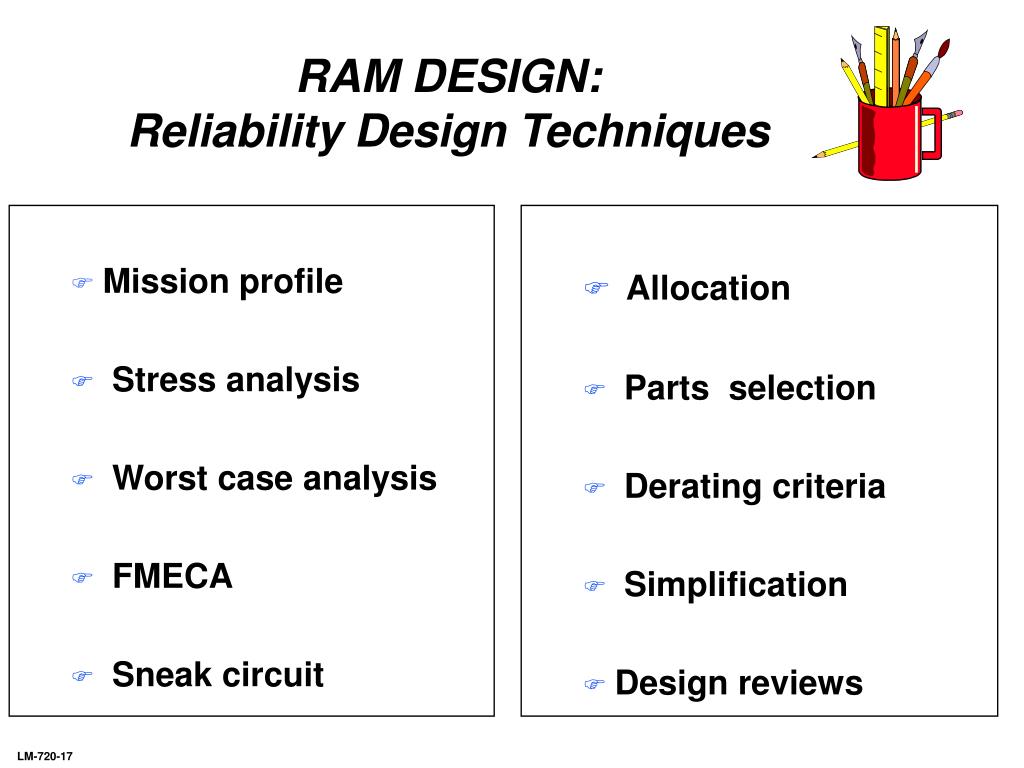 RAM DESIGN:
Reliability Design Techniques

☞ Mission profile

☞ Stress analysis

☞ Worst case analysis

☞ FMECA

☞ Sneak circuit

☞ Allocation

☞ Parts selection

☞ Derating criteria

☞ Simplification

☞ Design reviews

LM-720-17